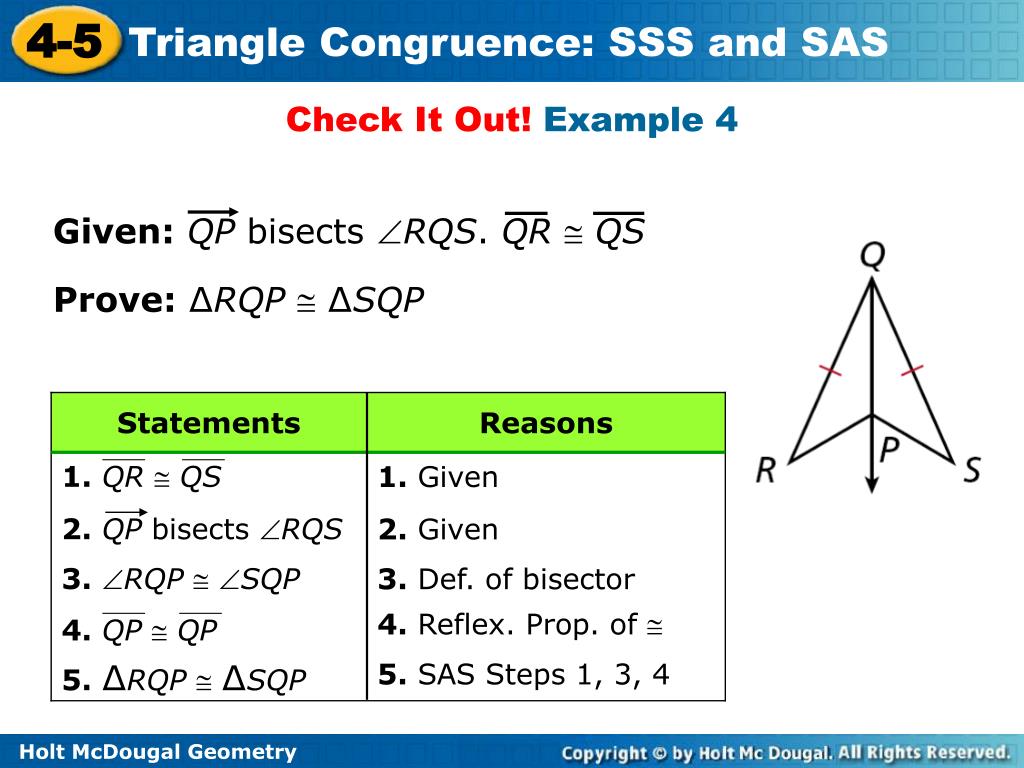 4-5 Triangle Congruence: SSS and SAS

Check It Out! Example 4

Given: $\overrightarrow{QP}$ bisects $\angle RQS$. $\overline{QR} \cong \overline{QS}$

Prove: $\Delta RQP \cong \Delta SQP$

Q
R
P
S

| Statements | Reasons |
|---|---|
| 1. $\overline{QR} \cong \overline{QS}$ | 1. Given |
| 2. $\overrightarrow{QP}$ bisects $\angle RQS$ | 2. Given |
| 3. $\angle RQP \cong \angle SQP$ | 3. Def. of bisector |
| 4. $\overline{QP} \cong \overline{QP}$ | 4. Reflex. Prop. of $\cong$ |
| 5. $\Delta RQP \cong \Delta SQP$ | 5. SAS Steps 1, 3, 4 |

Holt McDougal Geometry

Copyright © by Holt Mc Dougal. All Rights Reserved.